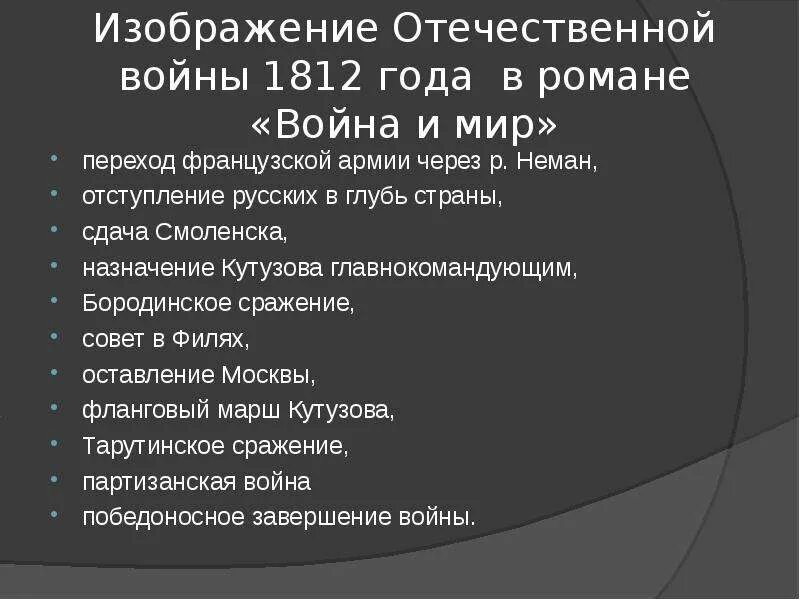 Изображение Отечественной войны 1812 года в романе «Война и мир»

- переход французской армии через р. Неман,
- отступление русских в глубь страны,
- сдача Смоленска,
- назначение Кутузова главнокомандующим,
- Бородинское сражение,
- совет в Филях,
- оставление Москвы,
- фланговый марш Кутузова,
- Тарутинское сражение,
- партизанская война
- победоносное завершение войны.